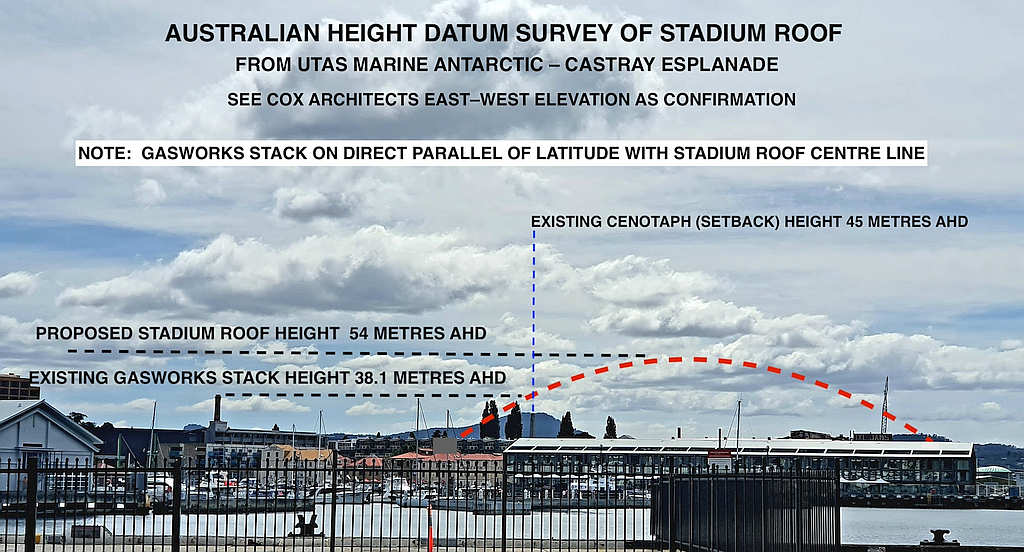 AUSTRALIAN HEIGHT DATUM SURVEY OF STADIUM ROOF

FROM UTAS MARINE ANTARCTIC – CASTRAY ESPLANADE

SEE COX ARCHITECTS EAST–WEST ELEVATION AS CONFIRMATION

NOTE: GASWORKS STACK ON DIRECT PARALLEL OF LATITUDE WITH STADIUM ROOF CENTRE LINE

EXISTING CENOTAPH (SETBACK) HEIGHT 45 METRES AHD

PROPOSED STADIUM ROOF HEIGHT 54 METRES AHD

EXISTING GASWORKS STACK HEIGHT 38.1 METRES AHD